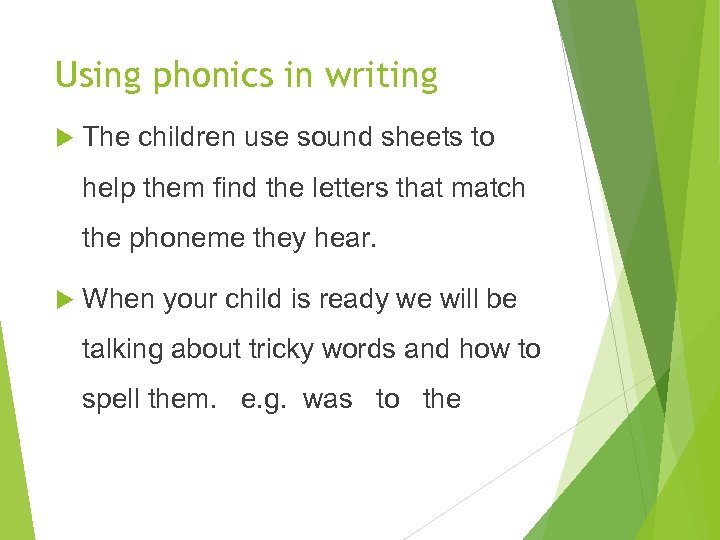 Using phonics in writing

The children use sound sheets to help them find the letters that match the phoneme they hear.

When your child is ready we will be talking about tricky words and how to spell them.   e.g.  was   to   the